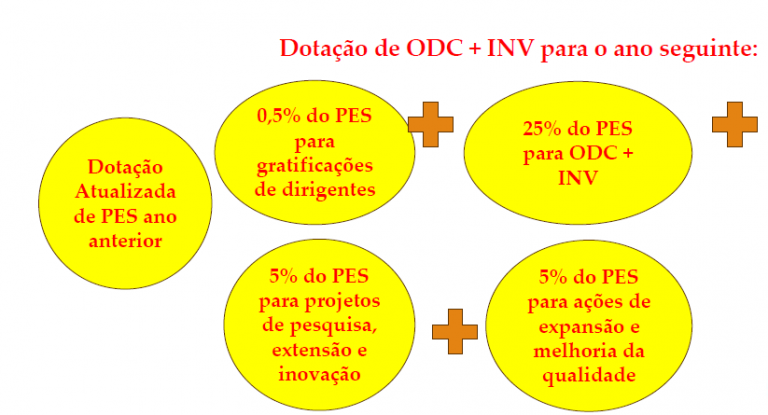 Dotação de ODC + INV para o ano seguinte:

Dotação Atualizada de PES ano anterior

0,5% do PES para gratificações de dirigentes

25% do PES para ODC + INV

5% do PES para projetos de pesquisa, extensão e inovação

5% do PES para ações de expansão e melhoria da qualidade